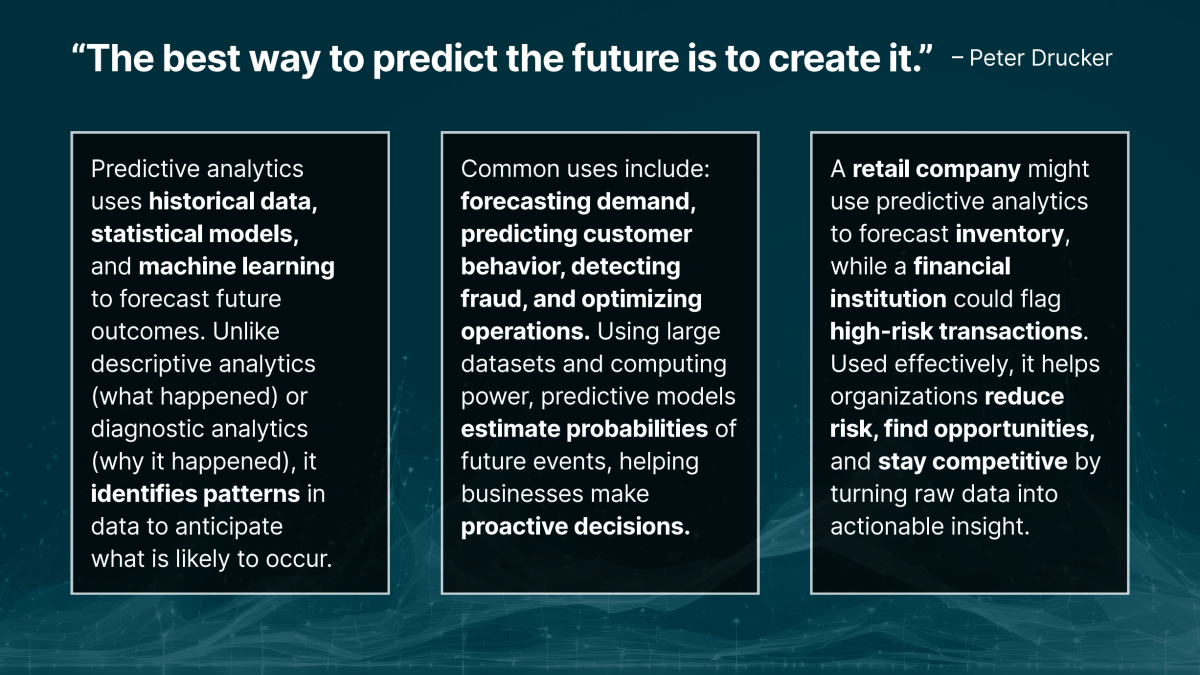 “The best way to predict the future is to create it.” – Peter Drucker

Predictive analytics uses historical data, statistical models, and machine learning to forecast future outcomes. Unlike descriptive analytics (what happened) or diagnostic analytics (why it happened), it identifies patterns in data to anticipate what is likely to occur.

Common uses include: forecasting demand, predicting customer behavior, detecting fraud, and optimizing operations. Using large datasets and computing power, predictive models estimate probabilities of future events, helping businesses make proactive decisions.

A retail company might use predictive analytics to forecast inventory, while a financial institution could flag high-risk transactions. Used effectively, it helps organizations reduce risk, find opportunities, and stay competitive by turning raw data into actionable insight.